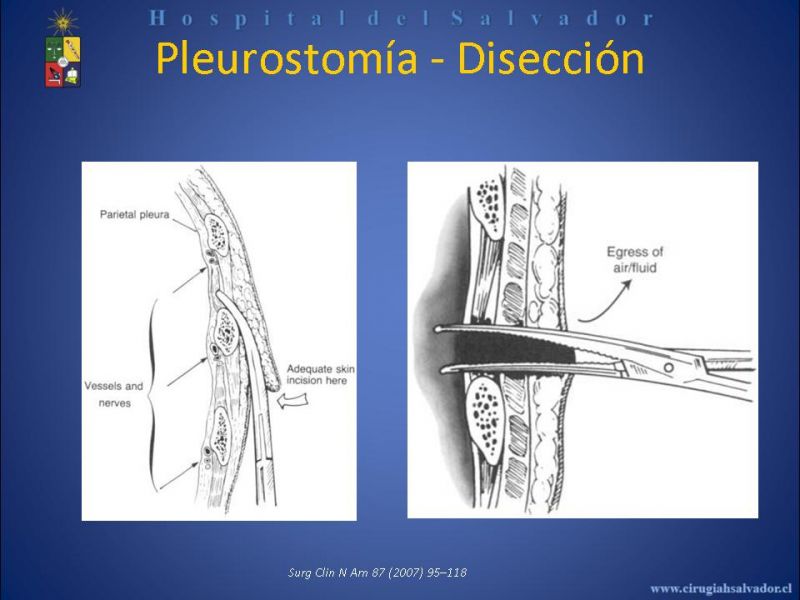 Hospital del Salvador

Pleurostomía - Disección

Parietal pleura

Vessels and nerves

Adequate skin incision here

Egress of air/fluid

Surg Clin N Am 87 (2007) 95–118

www.cirugiahsalvador.cl